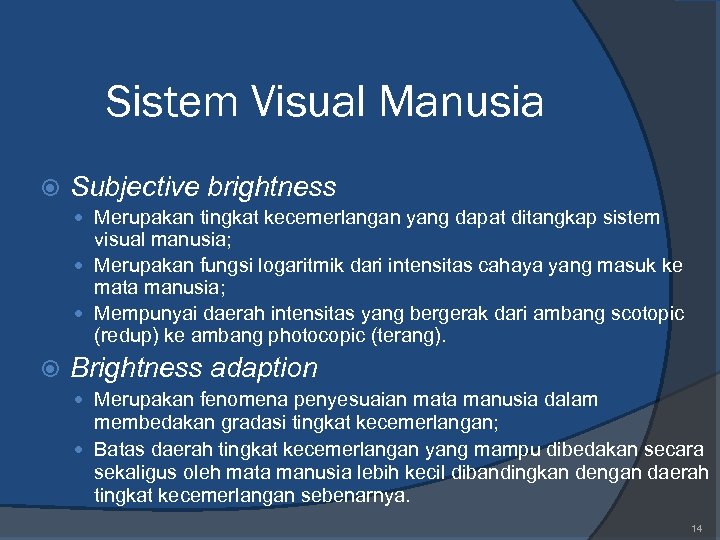 Sistem Visual Manusia

Subjective brightness

Merupakan tingkat kecemerlangan yang dapat ditangkap sistem visual manusia;

Merupakan fungsi logaritmik dari intensitas cahaya yang masuk ke mata manusia;

Mempunyai daerah intensitas yang bergerak dari ambang scotopic (redup) ke ambang photocopic (terang).

Brightness adaption

Merupakan fenomena penyesuaian mata manusia dalam membedakan gradasi tingkat kecemerlangan;

Batas daerah tingkat kecemerlangan yang mampu dibedakan secara sekaligus oleh mata manusia lebih kecil dibandingkan dengan daerah tingkat kecemerlangan sebenarnya.

14